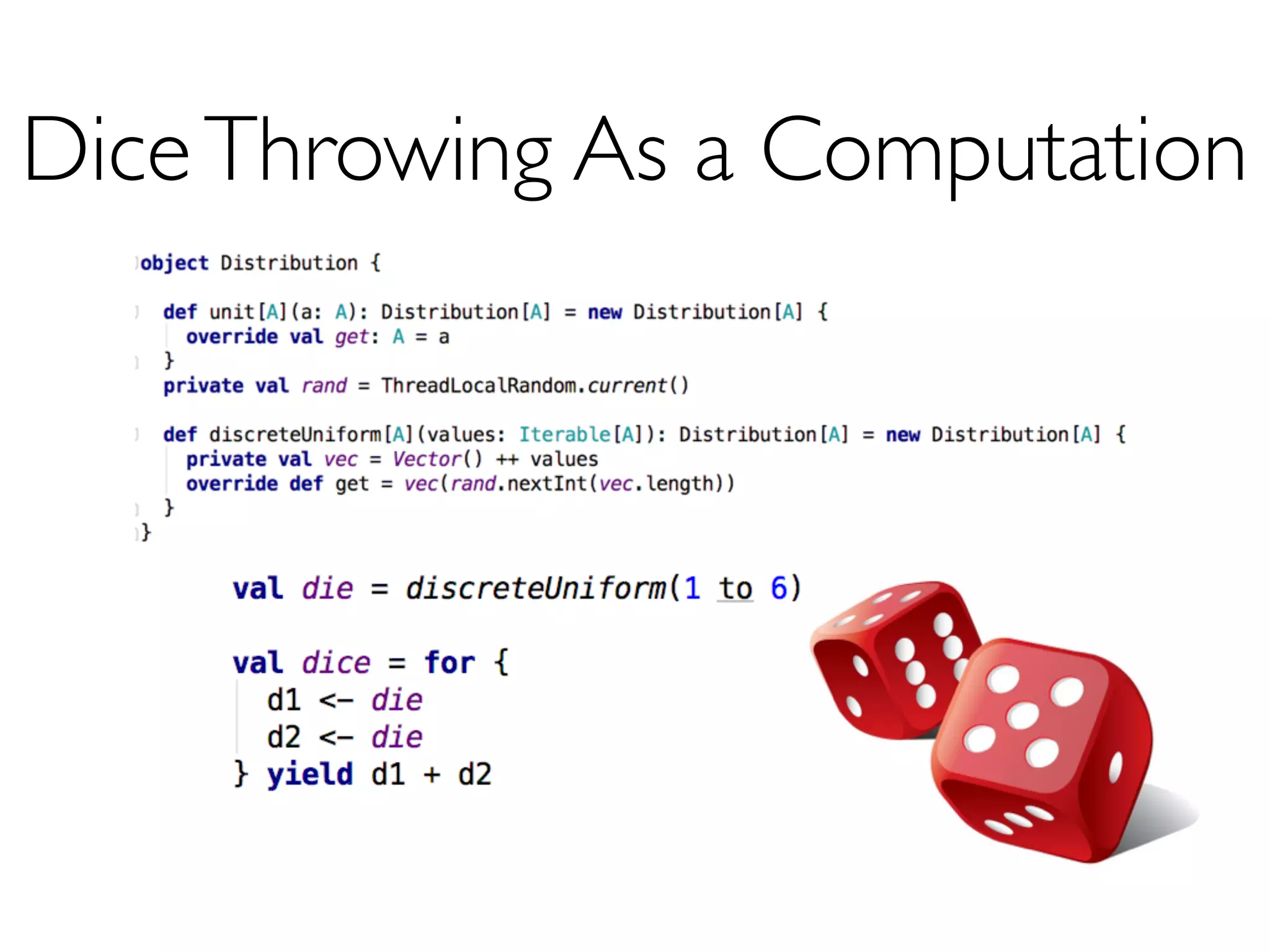 Dice Throwing As a Computation

object Distribution {

def unit[A](a: A): Distribution[A] = new Distribution[A] {
override val get: A = a
}
private val rand = ThreadLocalRandom.current()

def discreteUniform[A](values: Iterable[A]): Distribution[A] = new Distribution[A] {
private val vec = Vector() ++ values
override def get = vec(rand.nextInt(vec.length))
}
}

val die = discreteUniform(1 to 6)

val dice = for {
d1 <- die
d2 <- die
} yield d1 + d2